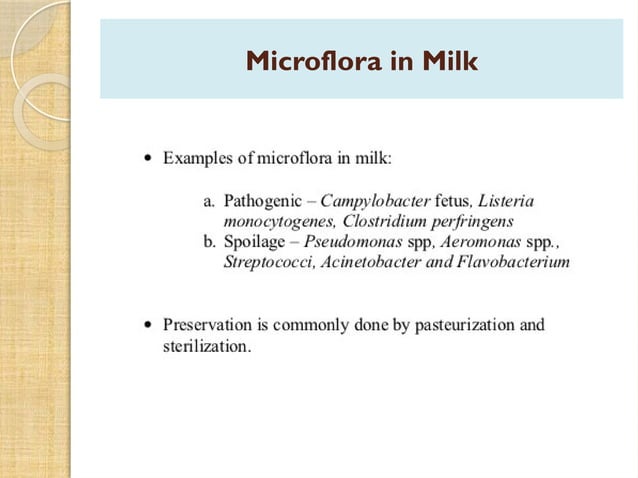 Microflora in Milk

• Examples of microflora in milk:

a. Pathogenic – Campylobacter fetus, Listeria monocytogenes, Clostridium perfringens
b. Spoilage – Pseudomonas spp, Aeromonas spp., Streptococci, Acinetobacter and Flavobacterium

• Preservation is commonly done by pasteurization and sterilization.